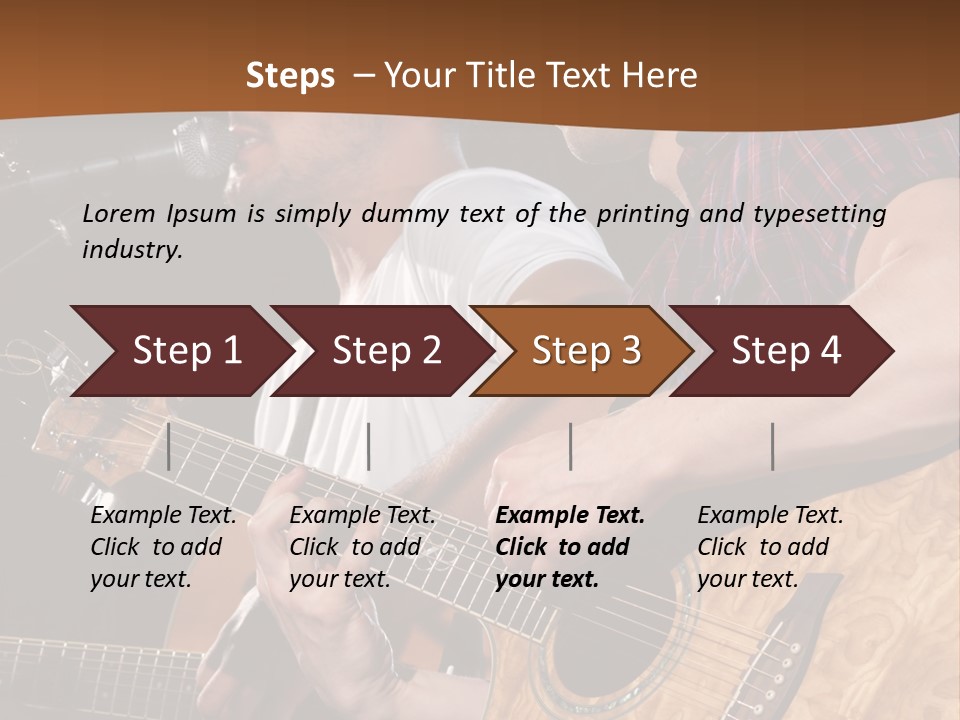 Steps – Your Title Text Here

Lorem Ipsum is simply dummy text of the printing and typesetting industry.

Step 1

Step 2

Step 3

Step 4

Example Text. Click to add your text.

Example Text. Click to add your text.

Example Text. Click to add your text.

Example Text. Click to add your text.